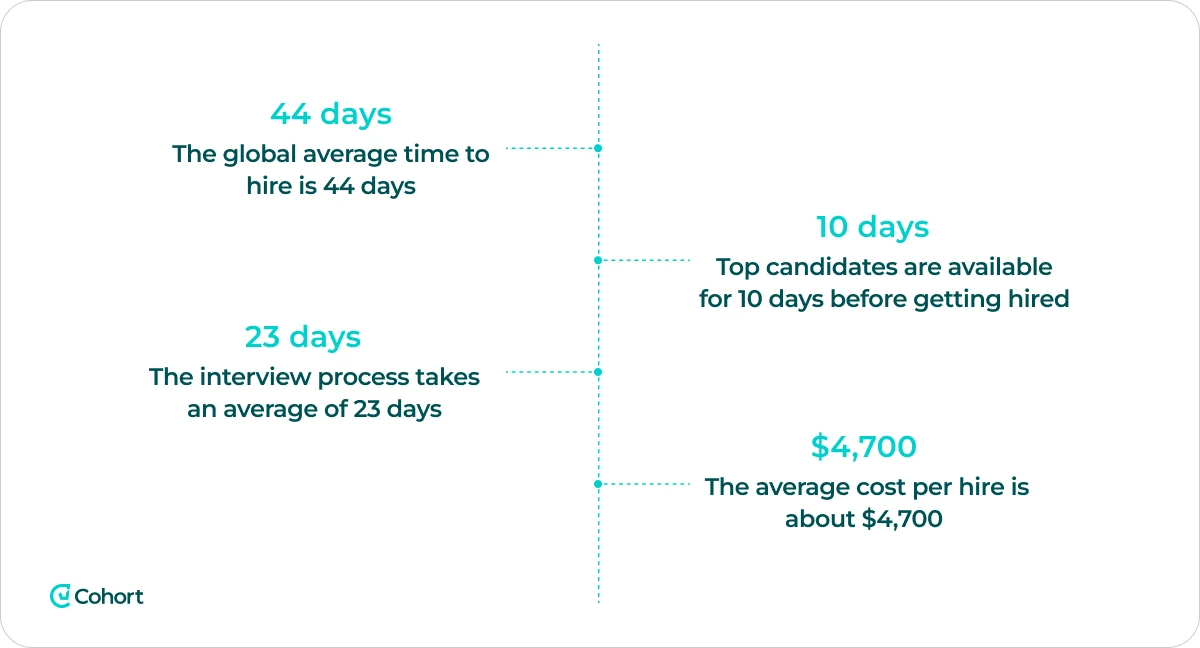 44 days
The global average time to hire is 44 days

10 days
Top candidates are available for 10 days before getting hired

23 days
The interview process takes an average of 23 days

\$4,700
The average cost per hire is about \$4,700

Cohort